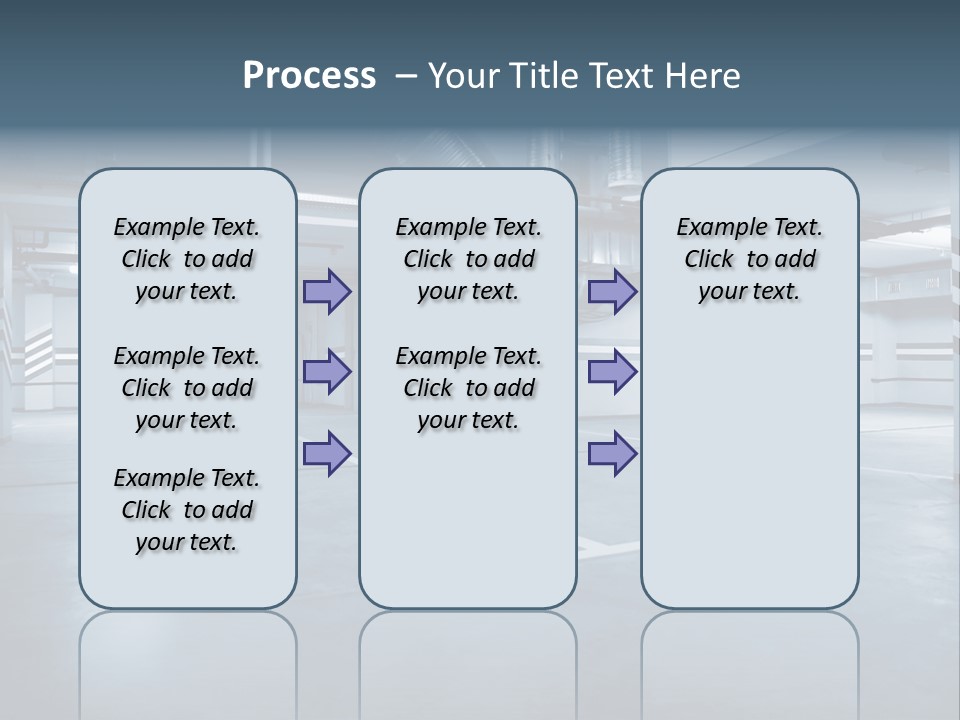 Process – Your Title Text Here

Example Text. Click to add your text.

Example Text. Click to add your text.

Example Text. Click to add your text.

Example Text. Click to add your text.

Example Text. Click to add your text.

Example Text. Click to add your text.